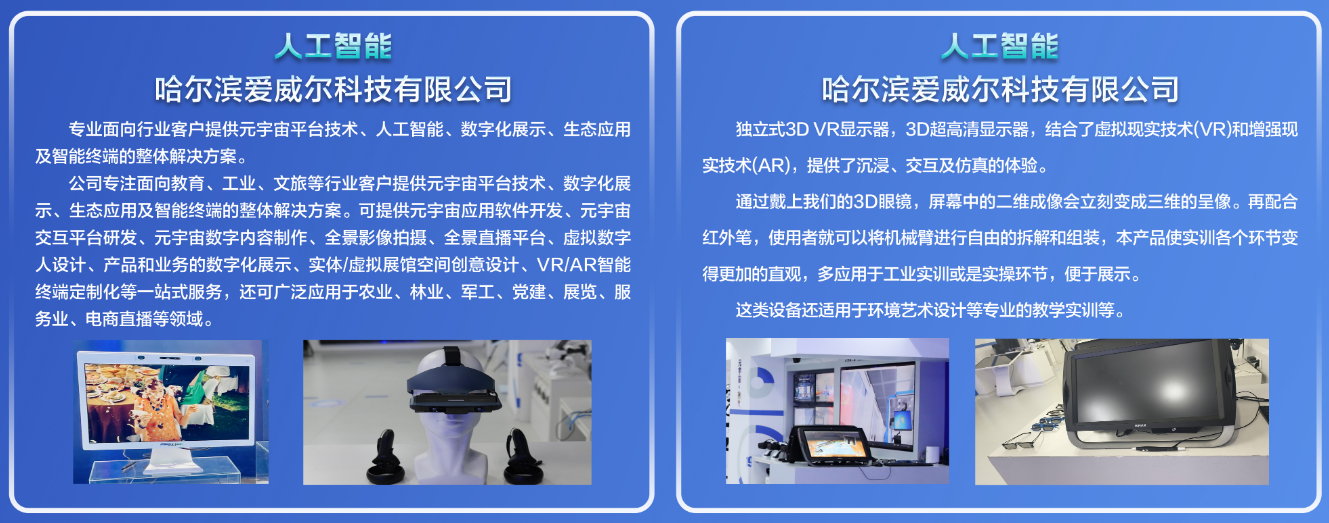 人工智能

哈尔滨爱威尔科技有限公司

专业面向行业客户提供元宇宙平台技术、人工智能、数字化展示、生态应用及智能终端的整体解决方案。

公司专注面向教育、工业、文旅等行业客户提供元宇宙平台技术、数字化展示、生态应用及智能终端的整体解决方案。可提供元宇宙应用软件开发、元宇宙交互平台研发、元宇宙数字内容制作、全景影像拍摄、全景直播平台、虚拟数字人设计、产品和业务的数字化展示、实体/虚拟展馆空间创意设计、VR/AR智能终端定制化等一站式服务，还可广泛应用于农业、林业、军工、党建、展览、服务业、电商直播等领域。

人工智能

哈尔滨爱威尔科技有限公司

独立式3D VR显示器，3D超高清显示器，结合了虚拟现实技术(VR)和增强现实技术(AR)，提供了沉浸、交互及仿真的体验。

通过戴上我们的3D眼镜，屏幕中的二维成像会立刻变成三维的呈像。再配合红外笔，使用者就可以将机械臂进行自由的拆解和组装，本产品使实训各个环节变得更加的直观，多应用于工业实训或是实操环节，便于展示。

这类设备还适用于环境艺术设计等专业的教学实训等。